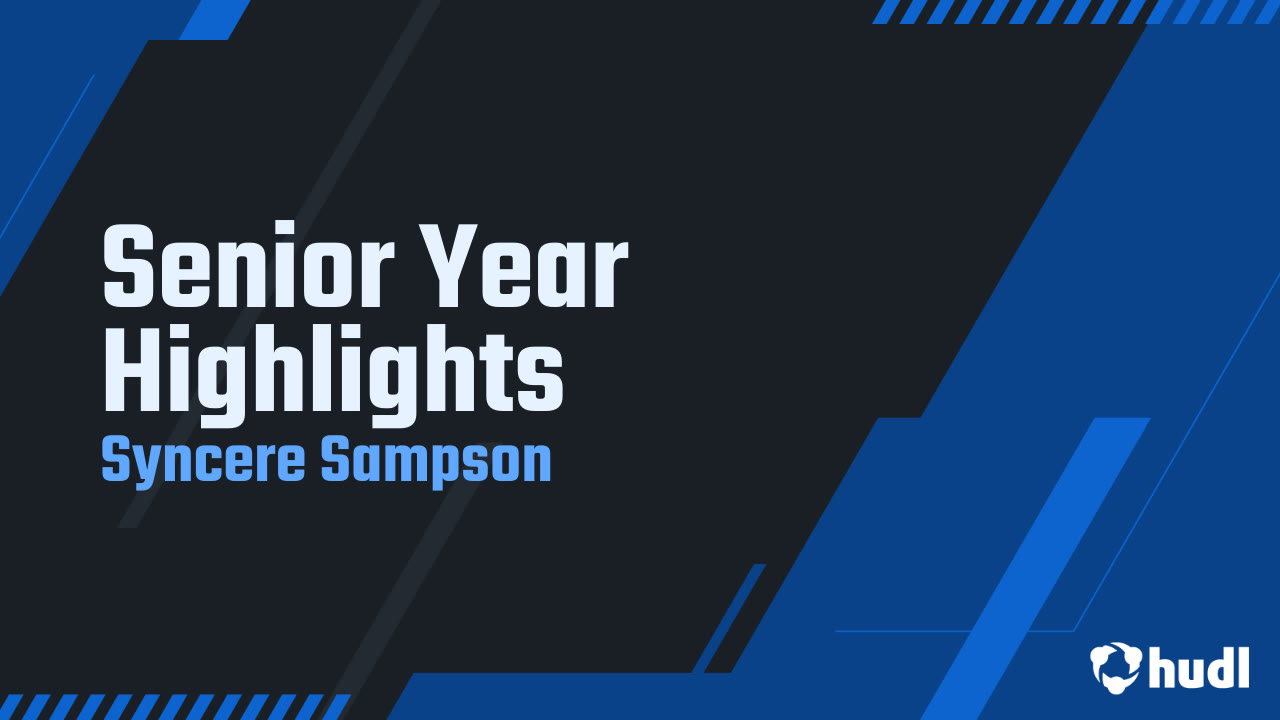 Senior Year Highlights
Syncere Sampson

hudl